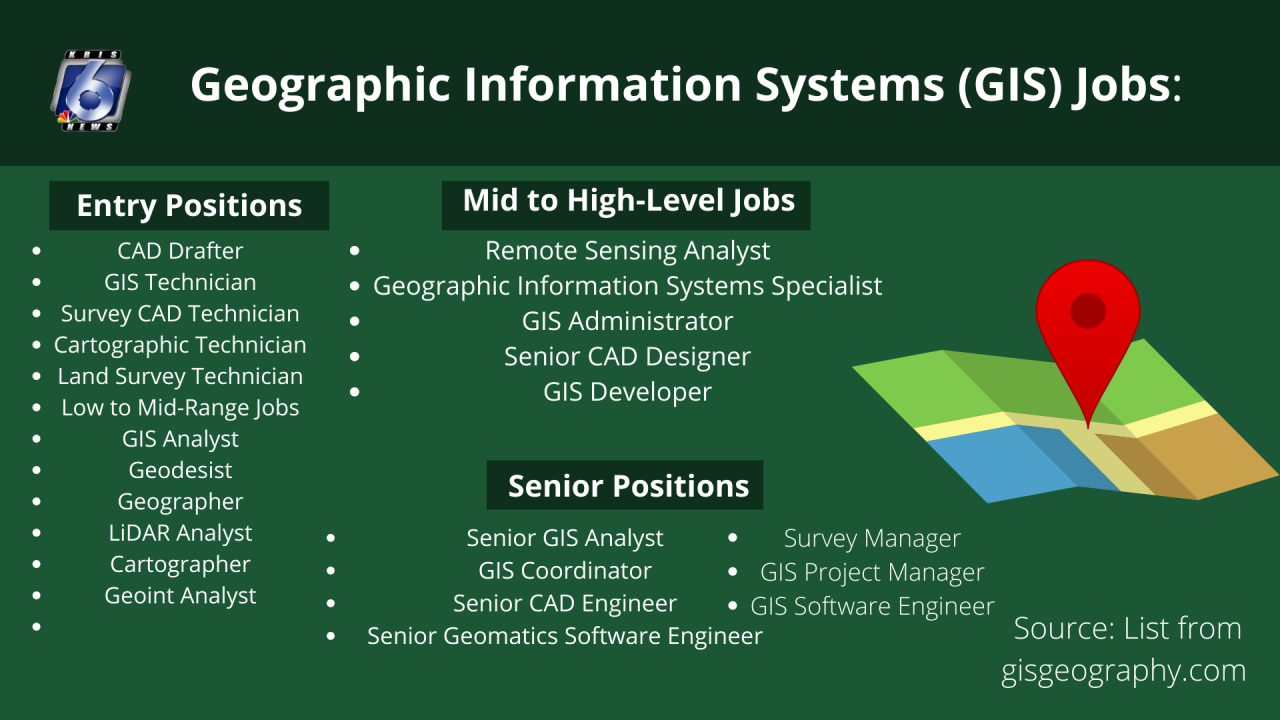 KRIS 6 NEWS

Geographic Information Systems (GIS) Jobs:

Entry Positions

- CAD Drafter
- GIS Technician
- Survey CAD Technician
- Cartographic Technician
- Land Survey Technician
- Low to Mid-Range Jobs
- GIS Analyst
- Geodesist
- Geographer
- LiDAR Analyst
- Cartographer
- Geoint Analyst
-

Mid to High-Level Jobs

- Remote Sensing Analyst
- Geographic Information Systems Specialist
- GIS Administrator
- Senior CAD Designer
- GIS Developer

Senior Positions

- Senior GIS Analyst
- GIS Coordinator
- Senior CAD Engineer
- Senior Geomatics Software Engineer

- Survey Manager
- GIS Project Manager
- GIS Software Engineer

Source: List from gisgeography.com